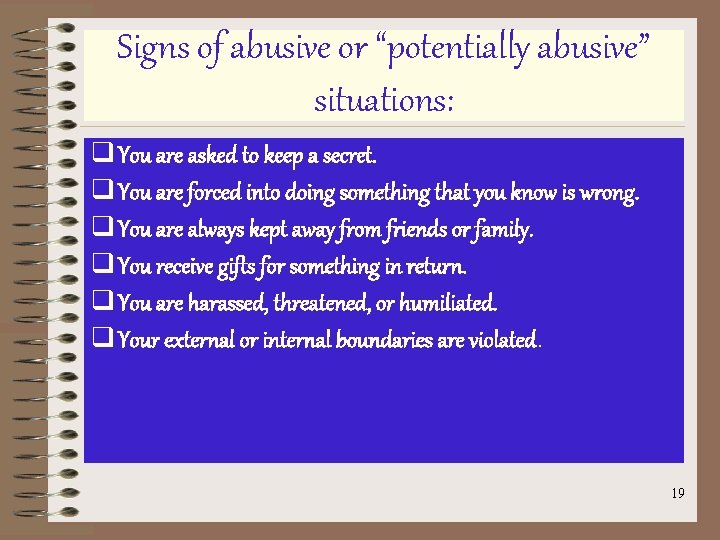 Signs of abusive or “potentially abusive” situations:

❑ You are asked to keep a secret.
❑ You are forced into doing something that you know is wrong.
❑ You are always kept away from friends or family.
❑ You receive gifts for something in return.
❑ You are harassed, threatened, or humiliated.
❑ Your external or internal boundaries are violated.

19